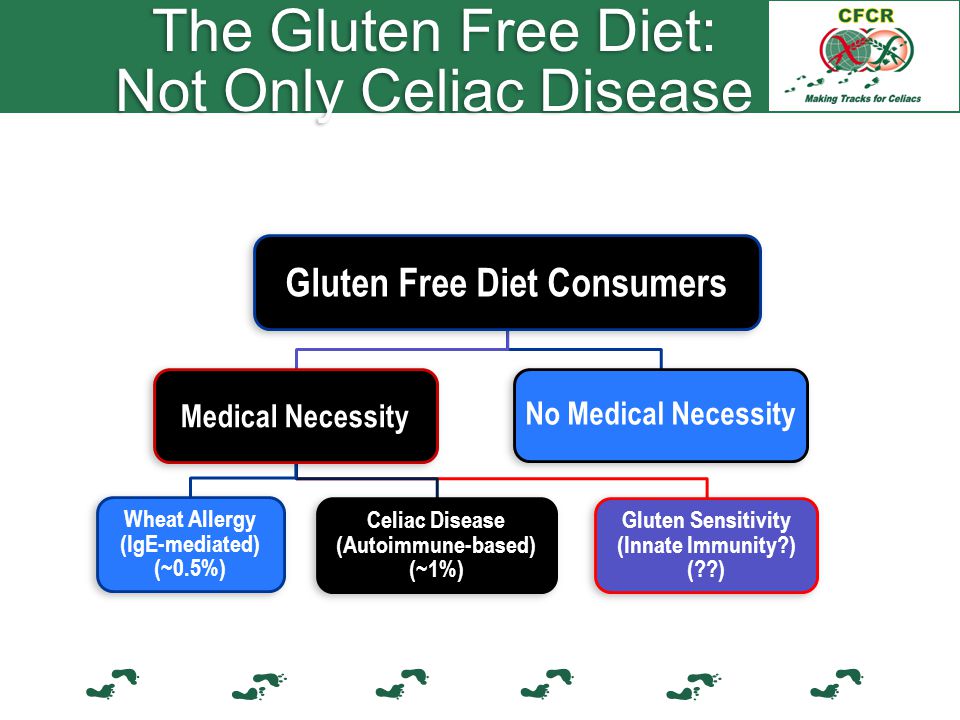 The Gluten Free Diet: Not Only Celiac Disease

CFCR
Making Tracks for Celiacs

Gluten Free Diet Consumers

Medical Necessity

No Medical Necessity

Wheat Allergy (IgE-mediated) (~0.5%)

Celiac Disease (Autoimmune-based) (~1%)

Gluten Sensitivity (Innate Immunity?) (??)